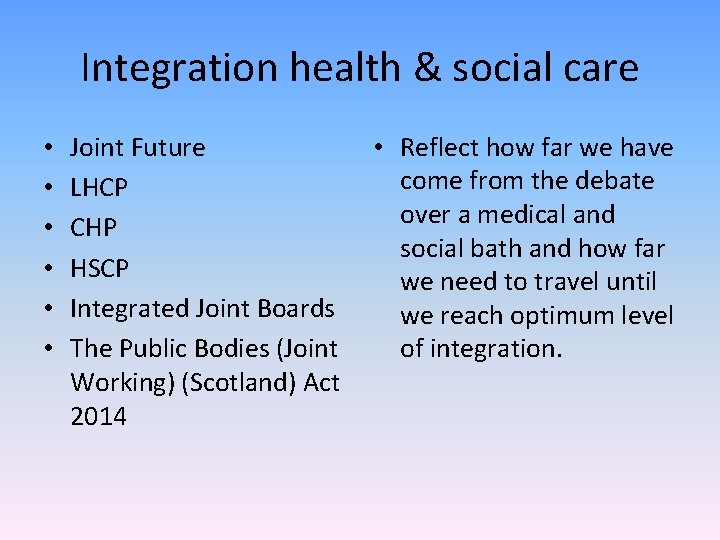 Integration health & social care

• Joint Future
• LHCP
• CHP
• HSCP
• Integrated Joint Boards
• The Public Bodies (Joint Working) (Scotland) Act 2014

• Reflect how far we have come from the debate over a medical and social bath and how far we need to travel until we reach optimum level of integration.